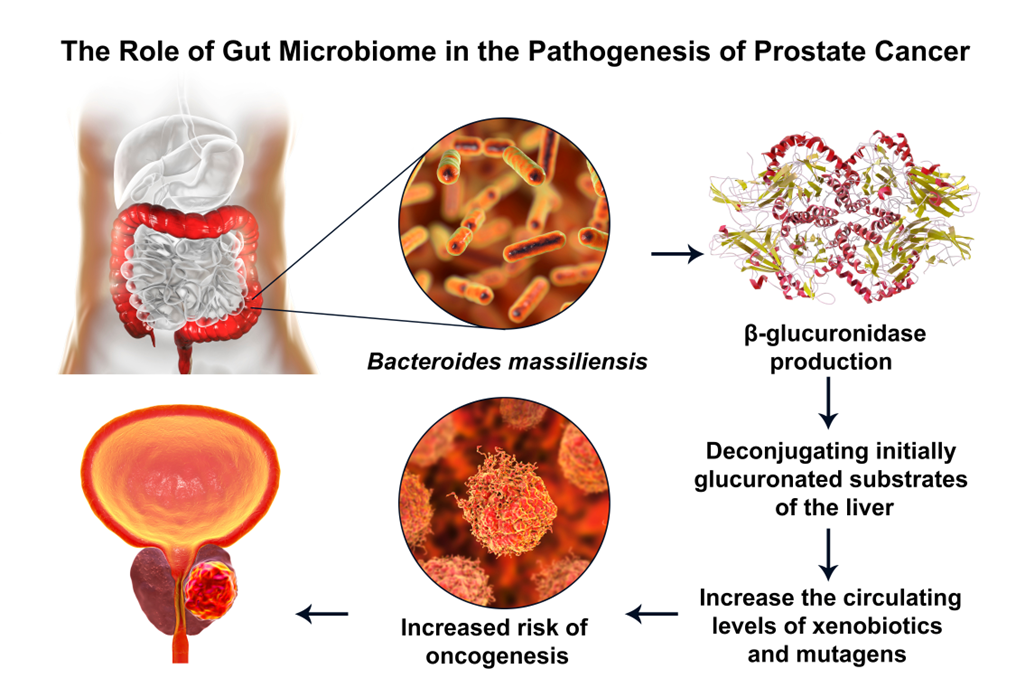 The Role of Gut Microbiome in the Pathogenesis of Prostate Cancer

Bacteroides massiliensis

β-glucuronidase production

Deconjugating initially glucuronated substrates of the liver

Increase the circulating levels of xenobiotics and mutagens

Increased risk of oncogenesis